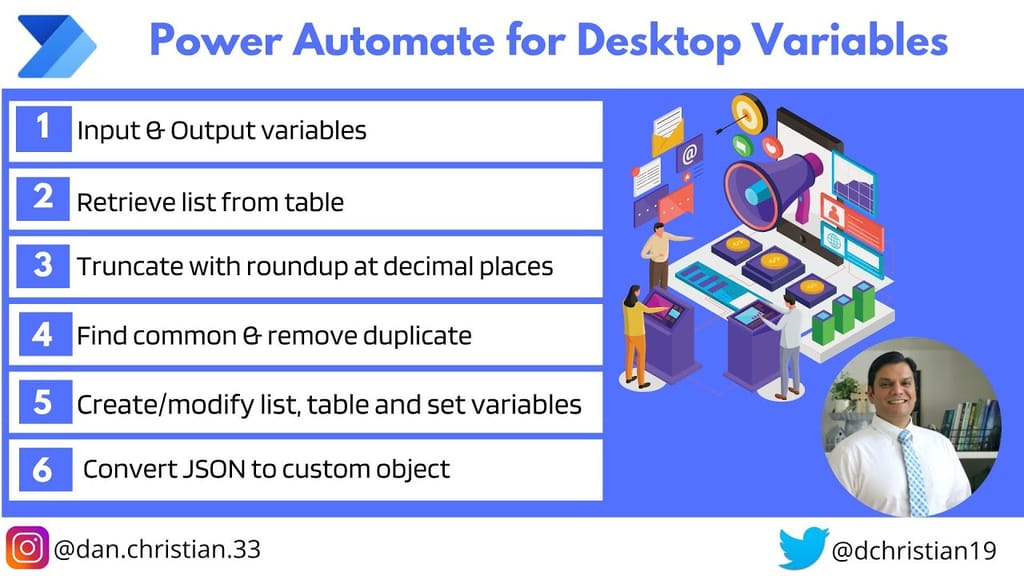 Power Automate for Desktop Variables

1 Input & Output variables

2 Retrieve list from table

3 Truncate with roundup at decimal places

4 Find common & remove duplicate

5 Create/modify list, table and set variables

6 Convert JSON to custom object

@dan.christian.33

@dchristian19